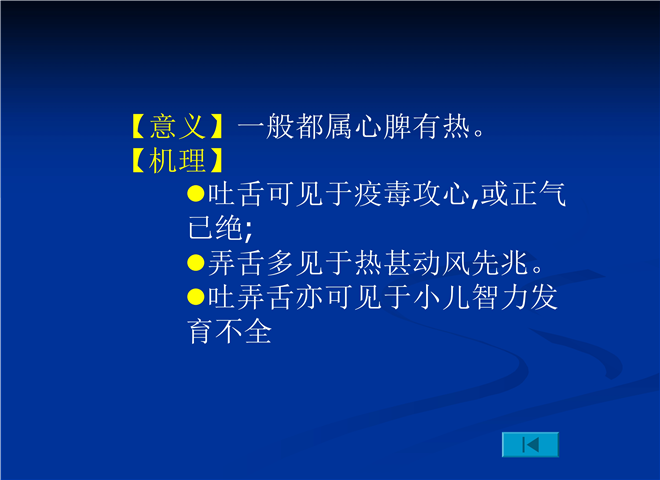 【意义】一般都属心脾有热。
【机理】

●吐舌可见于疫毒攻心,或正气已绝;

●弄舌多见于热甚动风先兆。

●吐弄舌亦可见于小儿智力发育不全